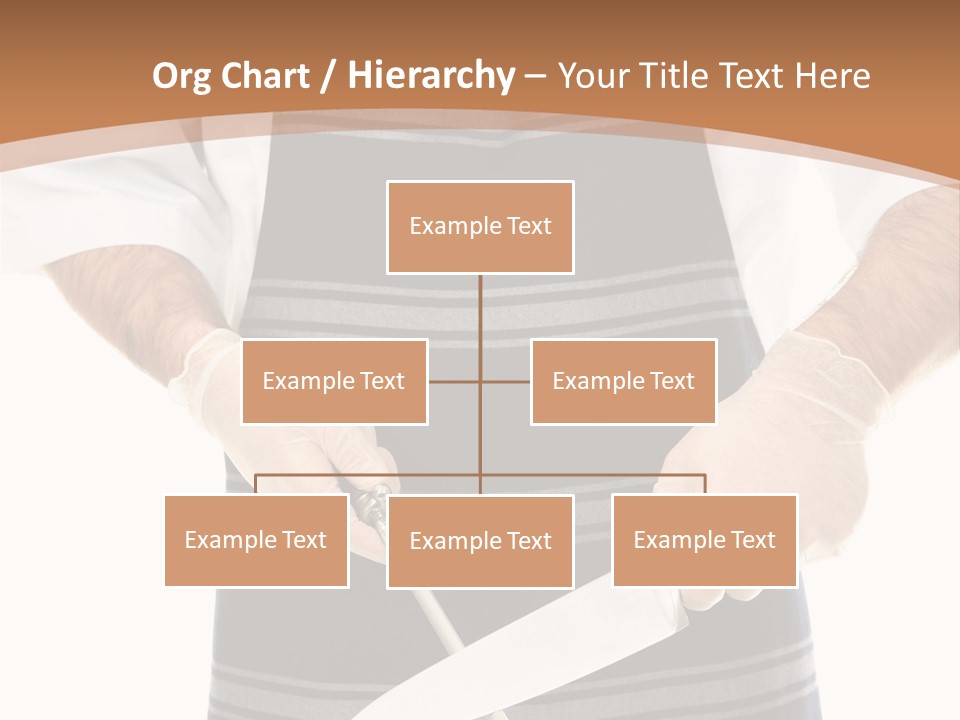 Org Chart / Hierarchy – Your Title Text Here

Example Text

Example Text

Example Text

Example Text

Example Text

Example Text